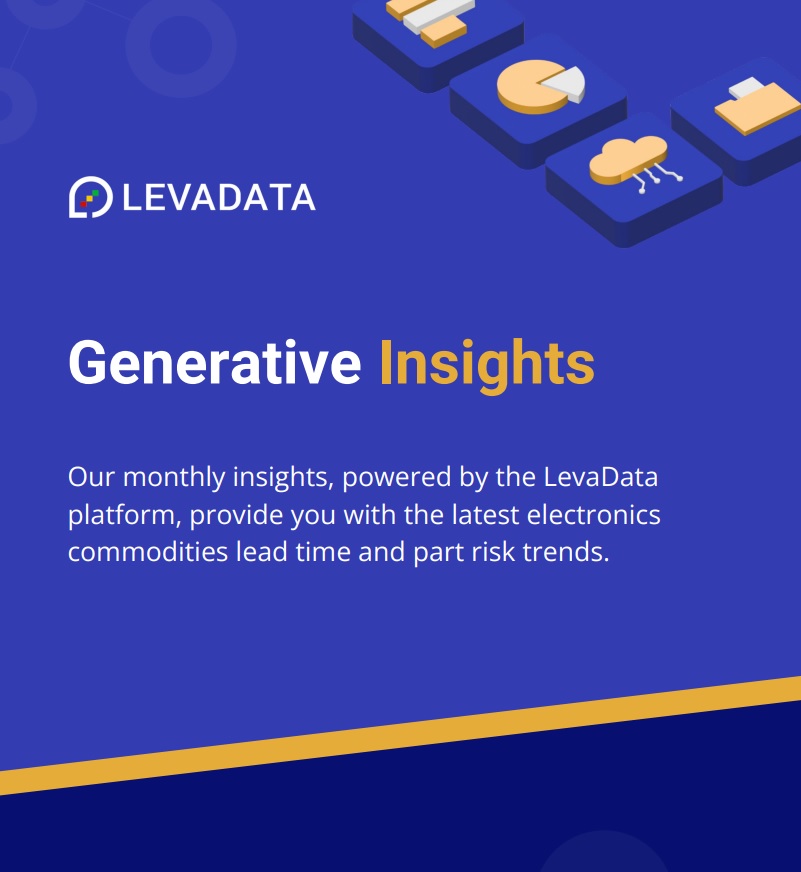 LEVADATA

Generative Insights

Our monthly insights, powered by the LevaData platform, provide you with the latest electronics commodities lead time and part risk trends.